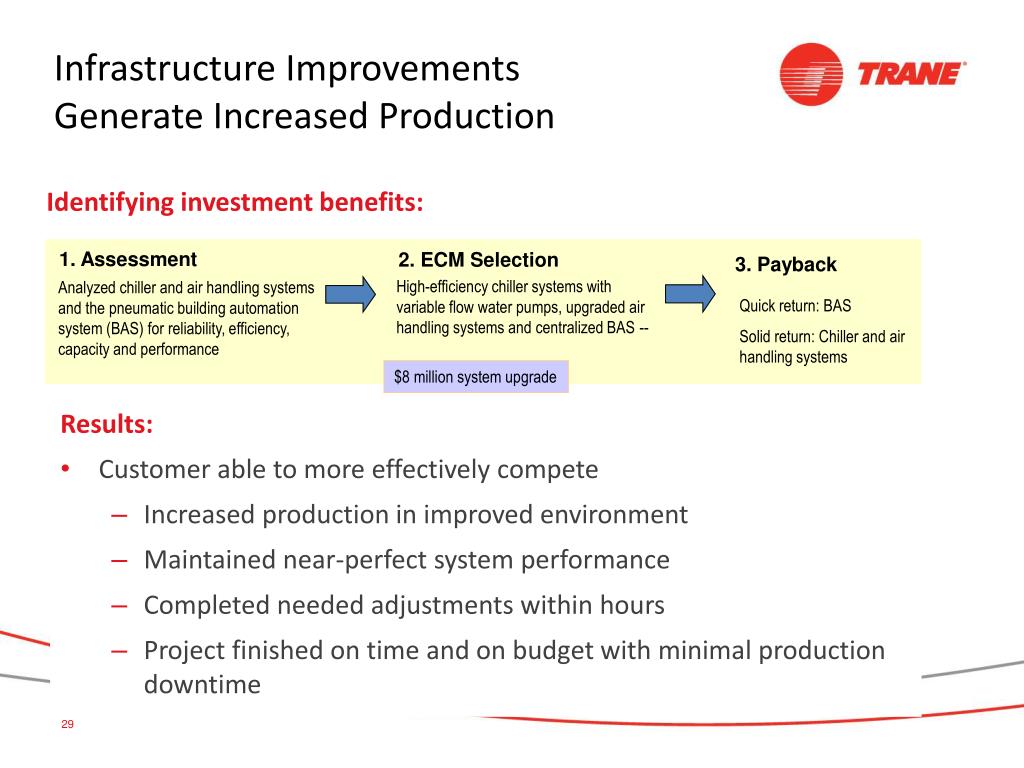 Infrastructure Improvements
Generate Increased Production

TRANE

Identifying investment benefits:

1. Assessment
Analyzed chiller and air handling systems and the pneumatic building automation system (BAS) for reliability, efficiency, capacity and performance

2. ECM Selection
High-efficiency chiller systems with variable flow water pumps, upgraded air handling systems and centralized BAS --

$8 million system upgrade

3. Payback
Quick return: BAS
Solid return: Chiller and air handling systems

Results:
• Customer able to more effectively compete
– Increased production in improved environment
– Maintained near-perfect system performance
– Completed needed adjustments within hours
– Project finished on time and on budget with minimal production downtime

29